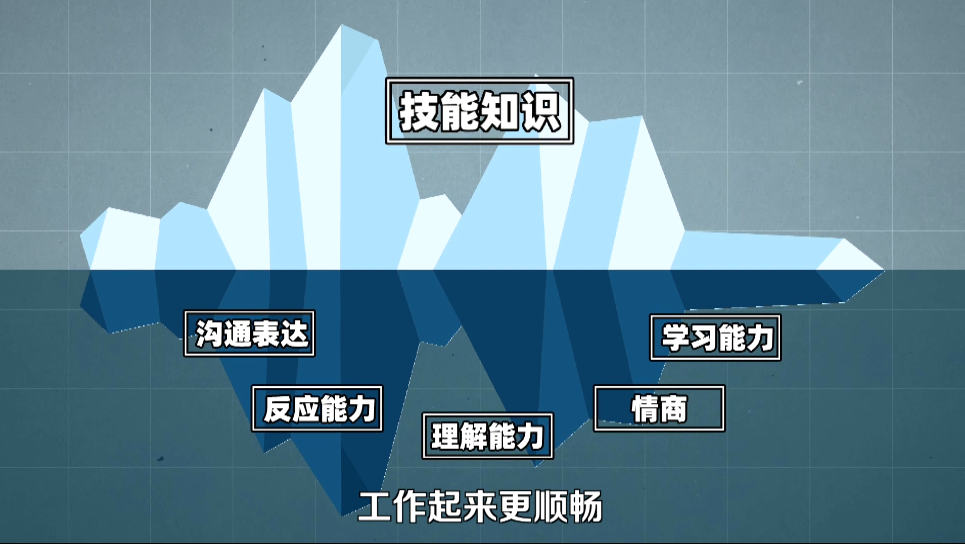 技能知识

沟通表达

学习能力

反应能力

情商

理解能力

工作起来更顺畅